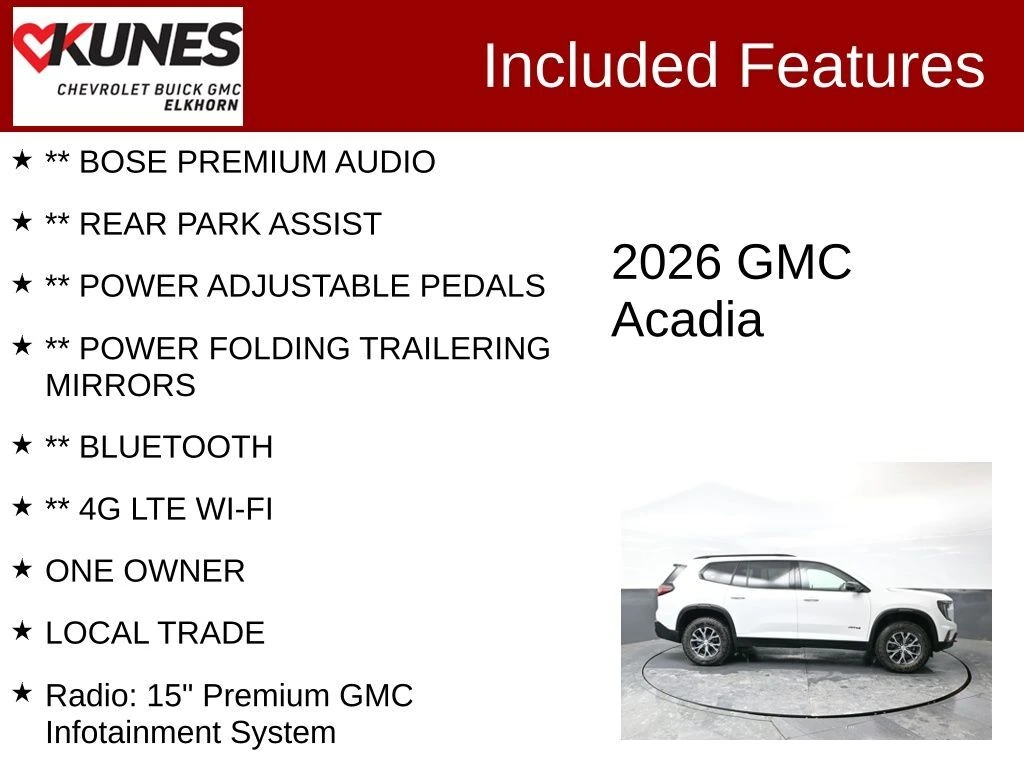 KUNES
CHEVROLET BUICK GMC
ELKHORN

Included Features

★ ** BOSE PREMIUM AUDIO

★ ** REAR PARK ASSIST

★ ** POWER ADJUSTABLE PEDALS

★ ** POWER FOLDING TRAILERING MIRRORS

★ ** BLUETOOTH

★ ** 4G LTE WI-FI

★ ONE OWNER

★ LOCAL TRADE

★ Radio: 15" Premium GMC Infotainment System

2026 GMC Acadia